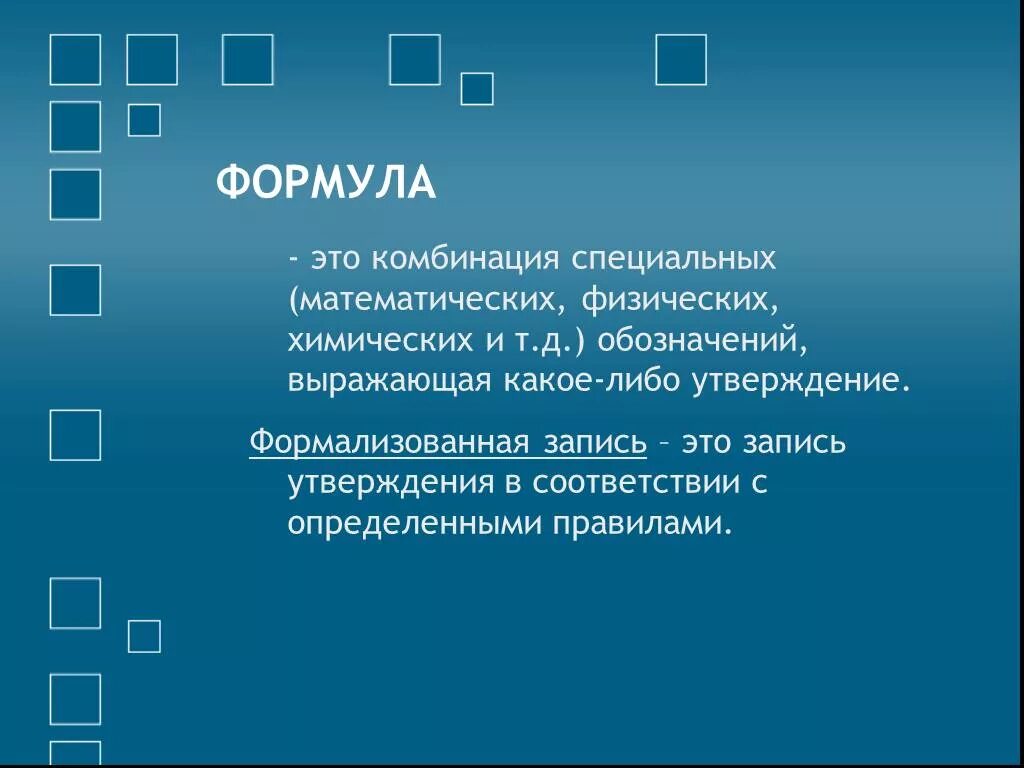 ФОРМУЛА

- это комбинация специальных (математических, физических, химических и т.д.) обозначений, выражающая какое-либо утверждение.

Формализованная запись – это запись утверждения в соответствии с определенными правилами.